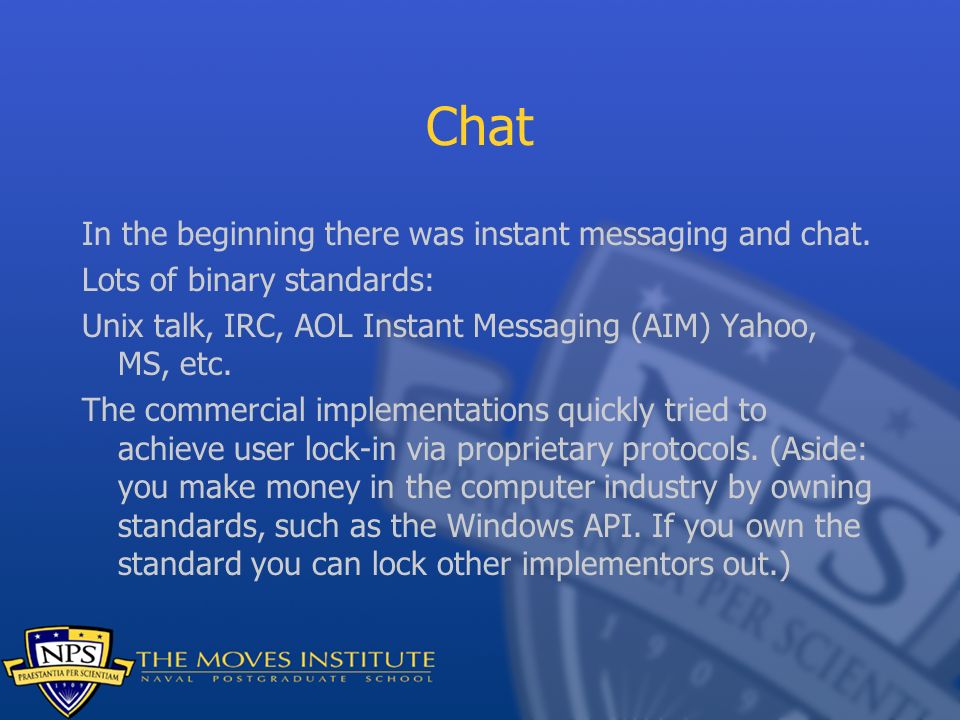 Chat

In the beginning there was instant messaging and chat.

Lots of binary standards:

Unix talk, IRC, AOL Instant Messaging (AIM) Yahoo, MS, etc.

The commercial implementations quickly tried to achieve user lock-in via proprietary protocols. (Aside: you make money in the computer industry by owning standards, such as the Windows API. If you own the standard you can lock other implementors out.)

NPS
PRAESTANTIA PER SCIENTIAM
1909
THE MOVES INSTITUTE
NAVAL POSTGRADUATE SCHOOL